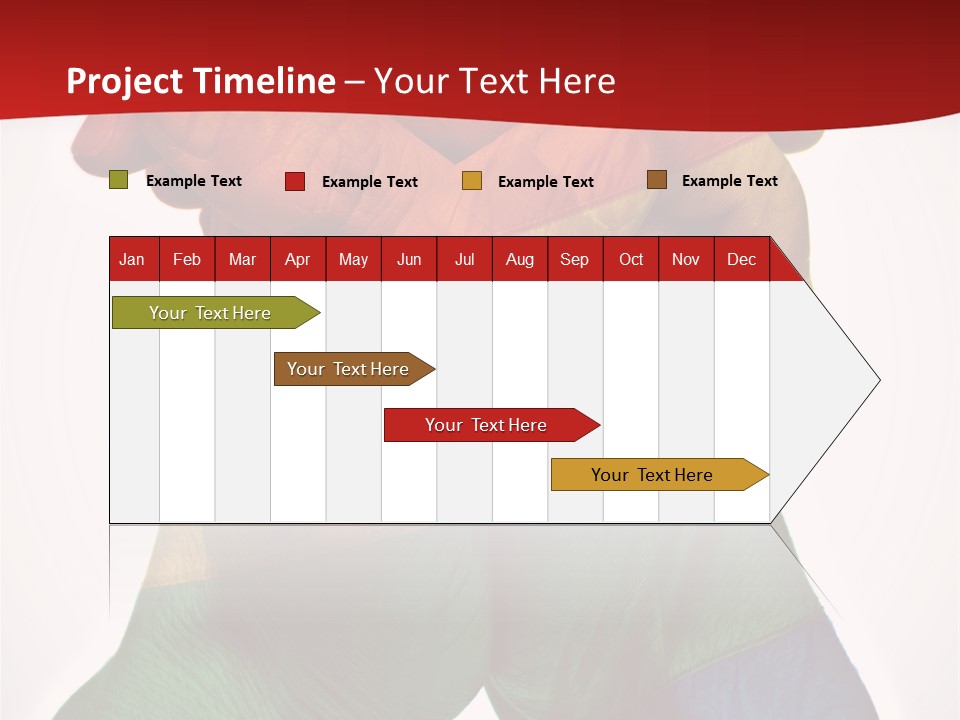 Project Timeline – Your Text Here

Example Text
Example Text
Example Text
Example Text

| Jan | Feb | Mar | Apr | May | Jun | Jul | Aug | Sep | Oct | Nov | Dec |
|---|---|---|---|---|---|---|---|---|---|---|---|

Your Text Here

Your Text Here

Your Text Here

Your Text Here